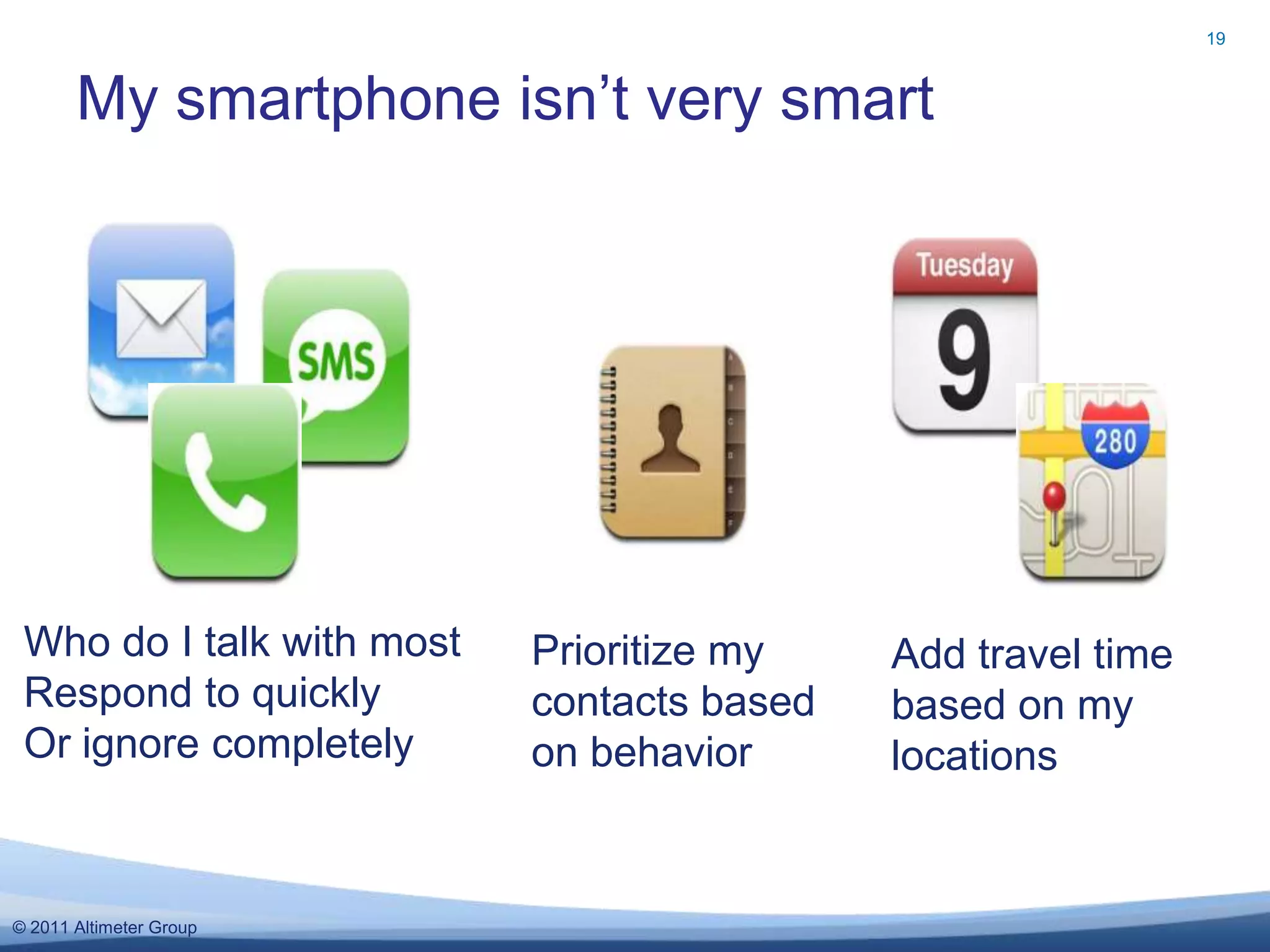 19

My smartphone isn’t very smart

SMS

Tuesday

9

280

Who do I talk with most
Respond to quickly
Or ignore completely

Prioritize my contacts based on behavior

Add travel time based on my locations

© 2011 Altimeter Group